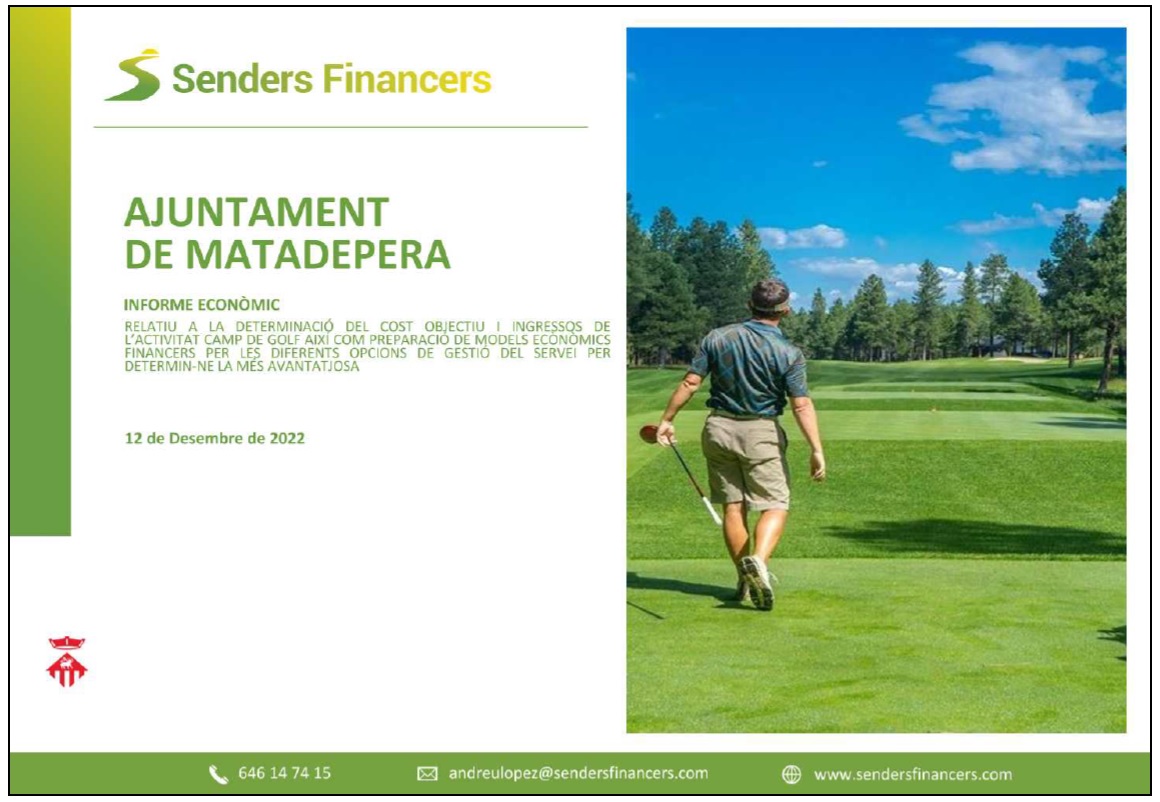 Senders Financers

AJUNTAMENT DE MATADEPERA

INFORME ECONÒMIC

RELATIU A LA DETERMINACIÓ DEL COST OBJECTIU I INGRESSOS DE L'ACTIVITAT CAMP DE GOLF AIXÍ COM PREPARACIÓ DE MODELS ECONÒMICS FINANCERS PER LES DIFERENTS OPCIONS DE GESTIÓ DEL SERVEI PER DETERMIN-NE LA MÉS AVANTATJOSA

12 de Desembre de 2022

646 14 74 15 andreulopez@sendersfinancers.com www.sendersfinancers.com